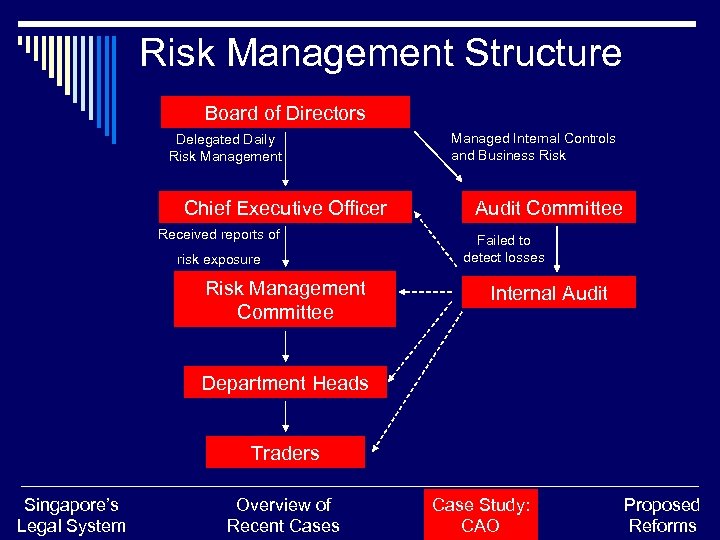 Risk Management Structure

Board of Directors

Delegated Daily Risk Management

Managed Internal Controls and Business Risk

Chief Executive Officer

Audit Committee

Received reports of risk exposure

Failed to detect losses

Risk Management Committee

Internal Audit

Department Heads

Traders

Singapore's Legal System

Overview of Recent Cases

Case Study: CAO

Proposed Reforms